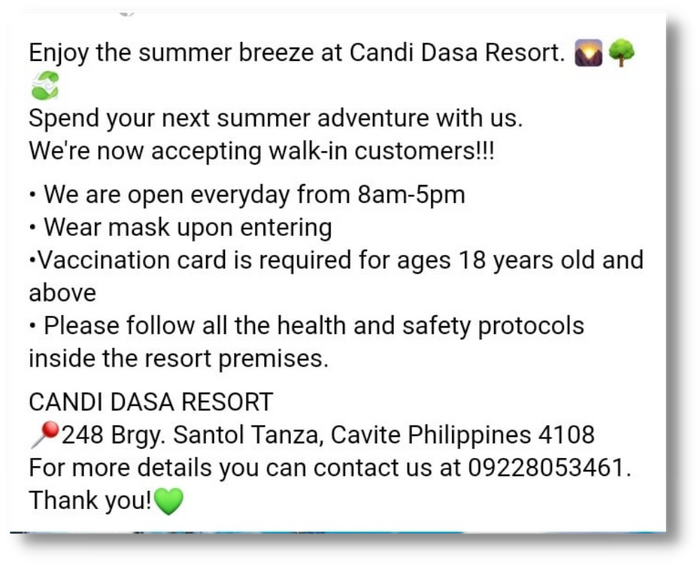 Enjoy the summer breeze at Candi Dasa Resort. 🌄🌳♻️
Spend your next summer adventure with us.
We're now accepting walk-in customers!!!

• We are open everyday from 8am-5pm
• Wear mask upon entering
•Vaccination card is required for ages 18 years old and above
• Please follow all the health and safety protocols inside the resort premises.

CANDI DASA RESORT
📍248 Brgy. Santol Tanza, Cavite Philippines 4108
For more details you can contact us at 09228053461.
Thank you!💚